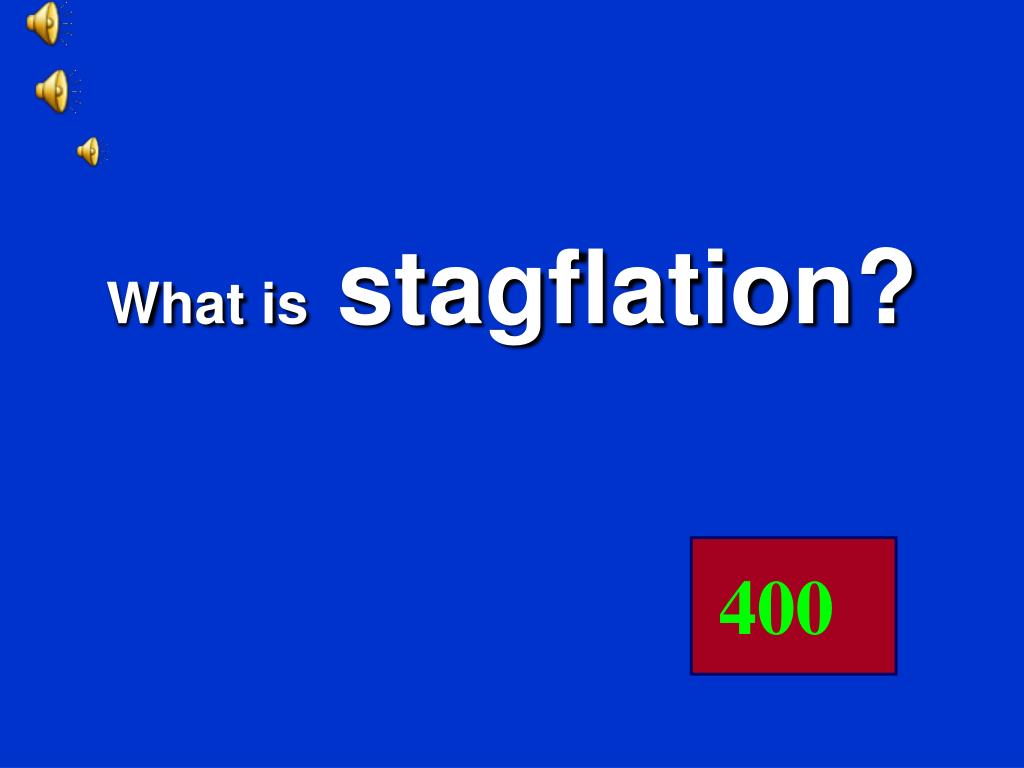 What is stagflation?

400